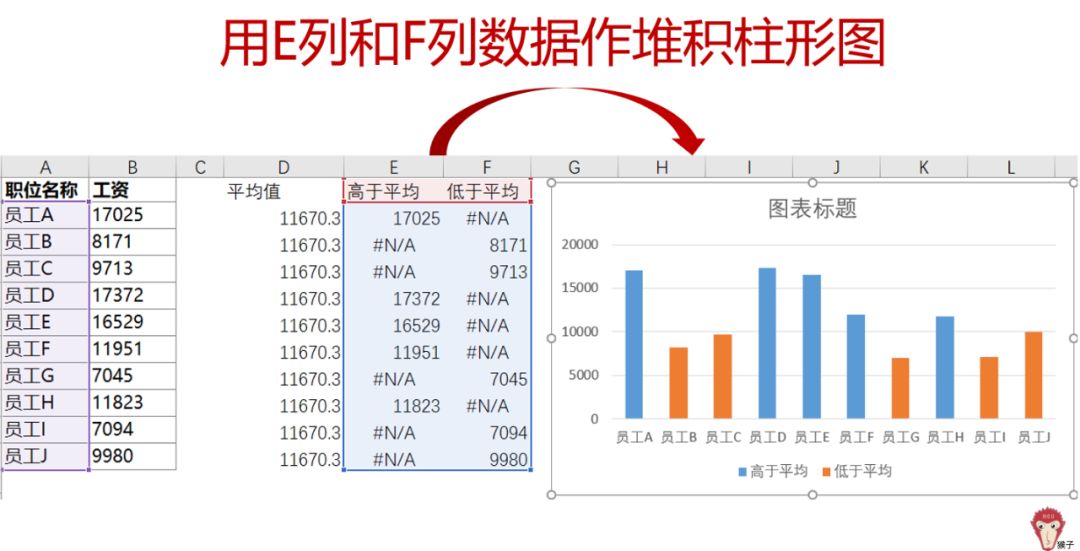 用E列和F列数据作堆积柱形图

| A | B | C | D | E | F |
|---|---|---|---|---|---|
| 职位名称 | 工资 | | 平均值 | 高于平均 | 低于平均 |
| 员工A | 17025 | | 11670.3 | 17025 | #N/A |
| 员工B | 8171 | | 11670.3 | #N/A | 8171 |
| 员工C | 9713 | | 11670.3 | #N/A | 9713 |
| 员工D | 17372 | | 11670.3 | 17372 | #N/A |
| 员工E | 16529 | | 11670.3 | 16529 | #N/A |
| 员工F | 11951 | | 11670.3 | 11951 | #N/A |
| 员工G | 7045 | | 11670.3 | #N/A | 7045 |
| 员工H | 11823 | | 11670.3 | 11823 | #N/A |
| 员工I | 7094 | | 11670.3 | #N/A | 7094 |
| 员工J | 9980 | | 11670.3 | #N/A | 9980 |

G H I J K L

图表标题

20000
15000
10000
5000
0

员工A 员工B 员工C 员工D 员工E 员工F 员工G 员工H 员工I 员工J

高于平均 低于平均

猴子